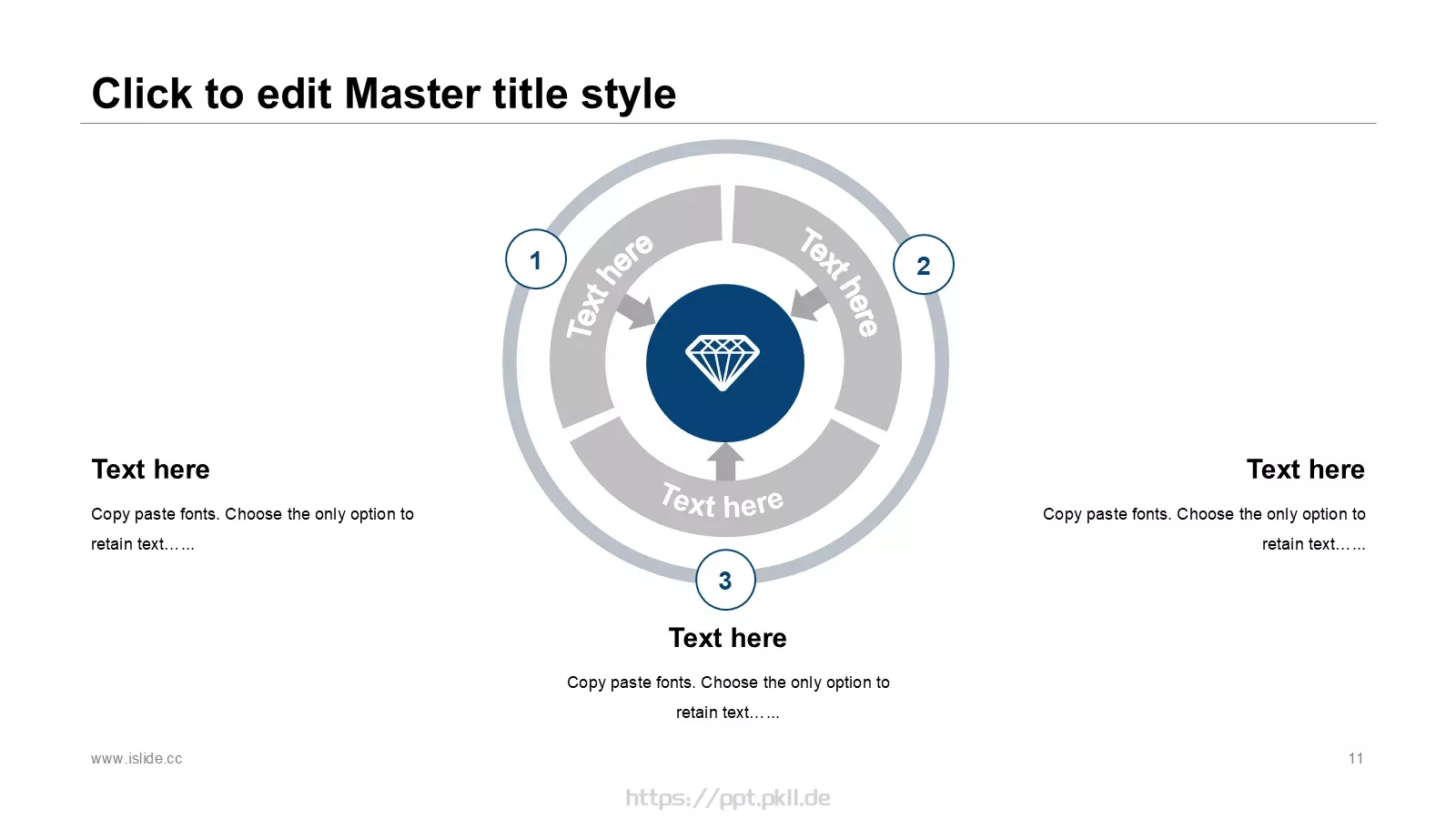 Click to edit Master title style

1

Text here

2

Text here

Text here

3

Text here

Copy paste fonts. Choose the only option to retain text……

Text here

Copy paste fonts. Choose the only option to retain text……

Text here

Copy paste fonts. Choose the only option to retain text……

www.islide.cc

11

https://ppt.pkll.de